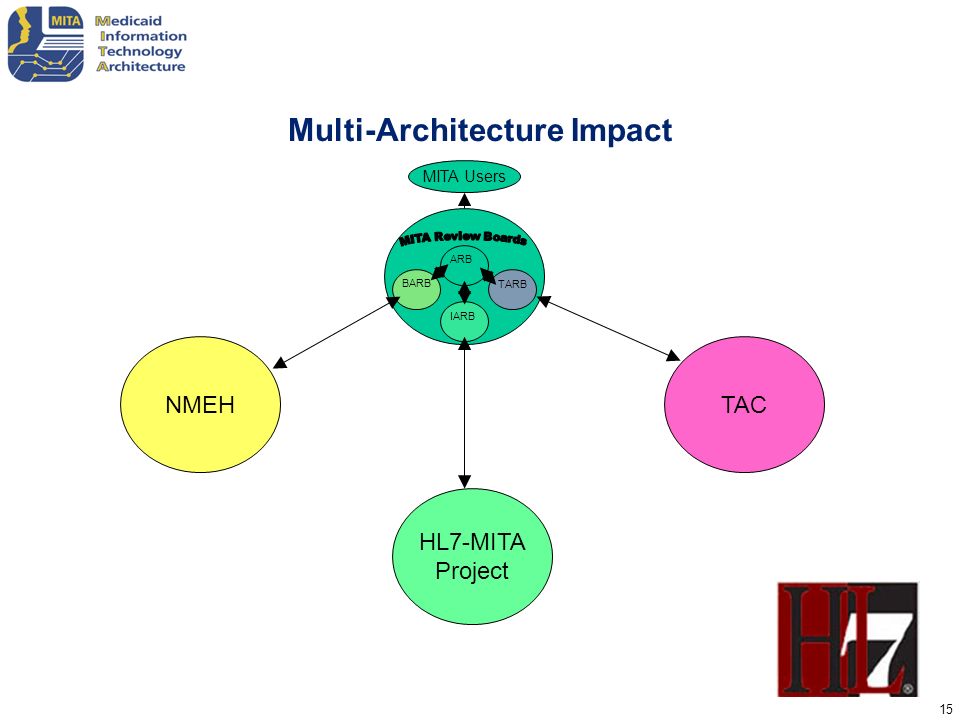 MITA Medicaid Information Technology Architecture

Multi-Architecture Impact

MITA Users

MITA Review Boards

ARB

BARB

TARB

IARB

NMEH

TAC

HL7-MITA Project

HL7

15